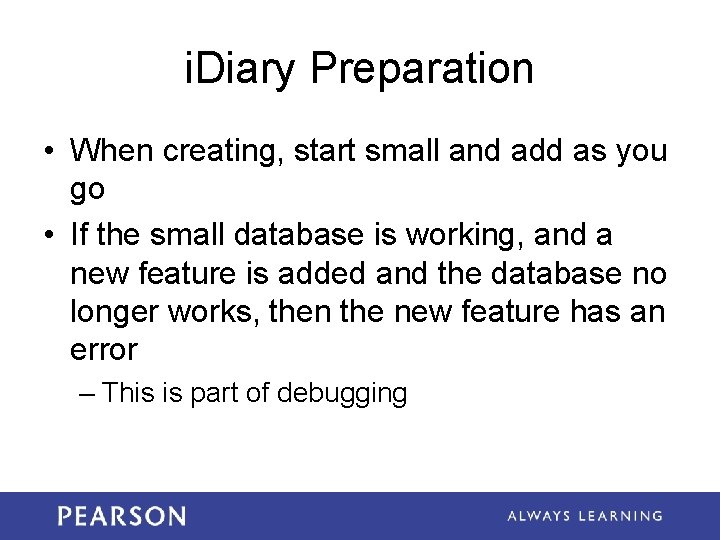 iDiary Preparation

• When creating, start small and add as you go

• If the small database is working, and a new feature is added and the database no longer works, then the new feature has an error

– This is part of debugging

PEARSON

ALWAYS LEARNING